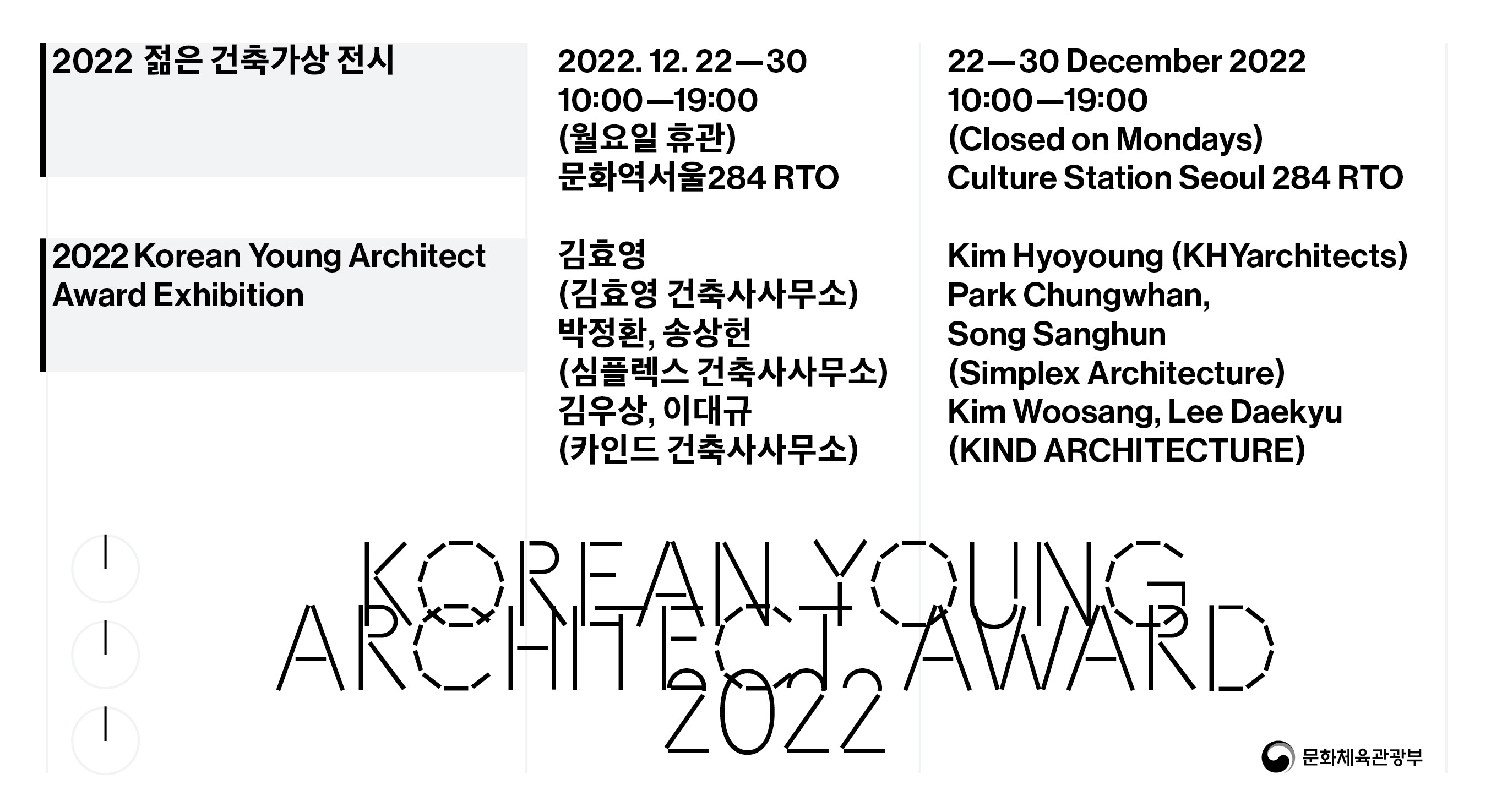 2022 젊은 건축가상 전시

2022 Korean Young Architect Award Exhibition

2022. 12. 22—30
10:00—19:00
(월요일 휴관)
문화역서울284 RTO

김효영
(김효영 건축사사무소)
박정환, 송상헌
(심플렉스 건축사사무소)
김우상, 이대규
(카인드 건축사사무소)

22—30 December 2022
10:00—19:00
(Closed on Mondays)
Culture Station Seoul 284 RTO

Kim Hyoyoung (KHYarchitects)
Park Chungwhan,
Song Sanghun
(Simplex Architecture)
Kim Woosang, Lee Daekyu
(KIND ARCHITECTURE)

KOREAN YOUNG
ARCHITECT AWARD
2022

문화체육관광부